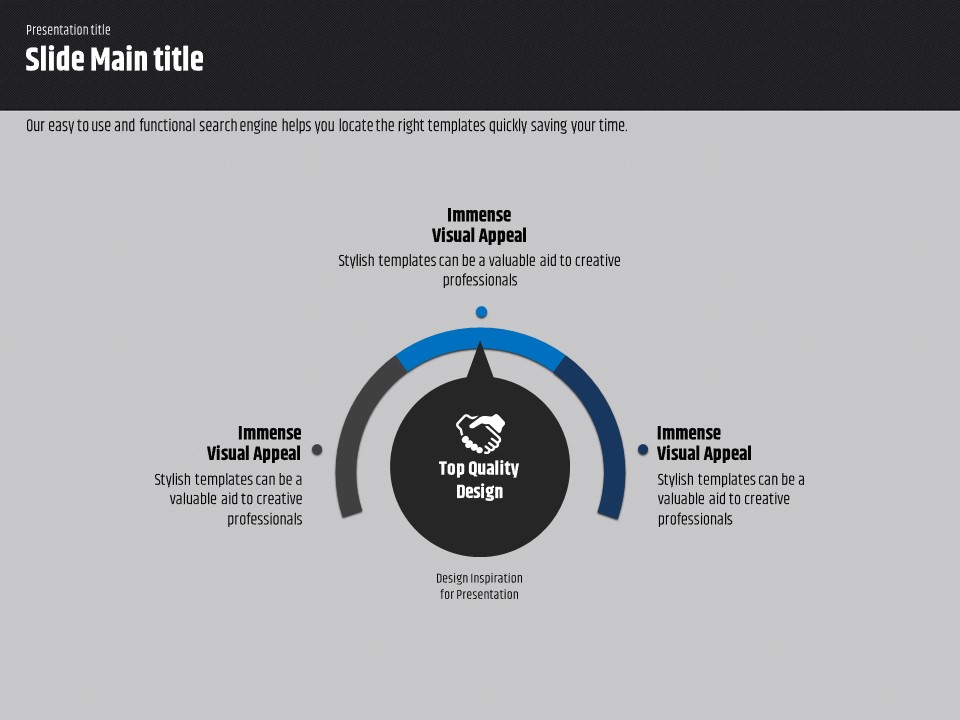 Presentation title

Slide Main title

Our easy to use and functional search engine helps you locate the right templates quickly saving your time.

Immense Visual Appeal

Stylish templates can be a valuable aid to creative professionals

Immense Visual Appeal

Stylish templates can be a valuable aid to creative professionals

Top Quality Design

Immense Visual Appeal

Stylish templates can be a valuable aid to creative professionals

Design Inspiration for Presentation